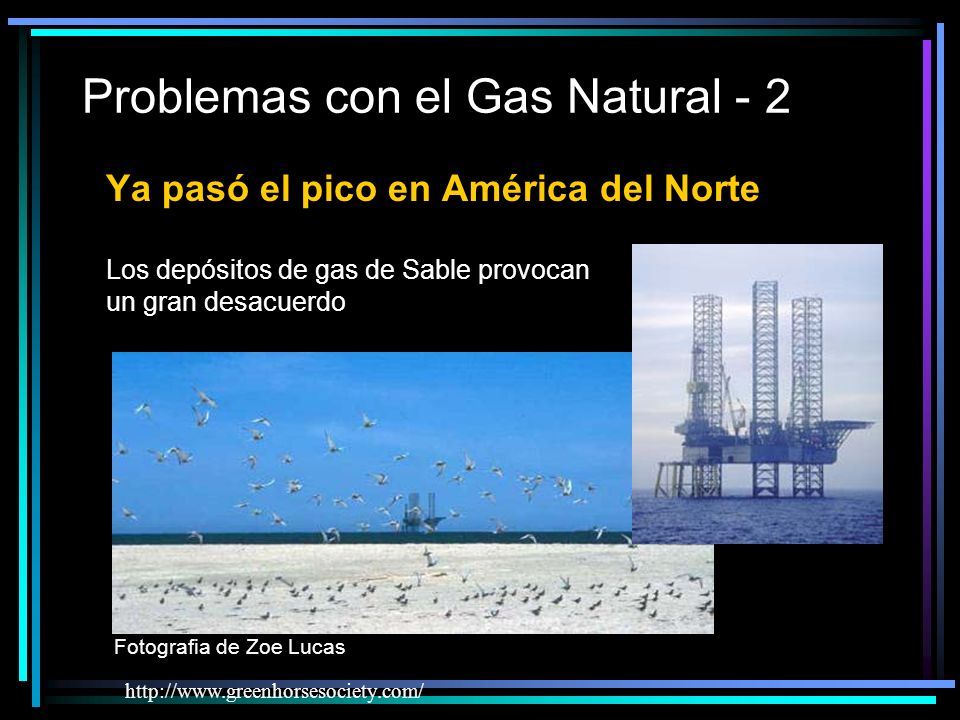 Problemas con el Gas Natural - 2

Ya pasó el pico en América del Norte

Los depósitos de gas de Sable provocan un gran desacuerdo

Fotografia de Zoe Lucas

http://www.greenhorsesociety.com/